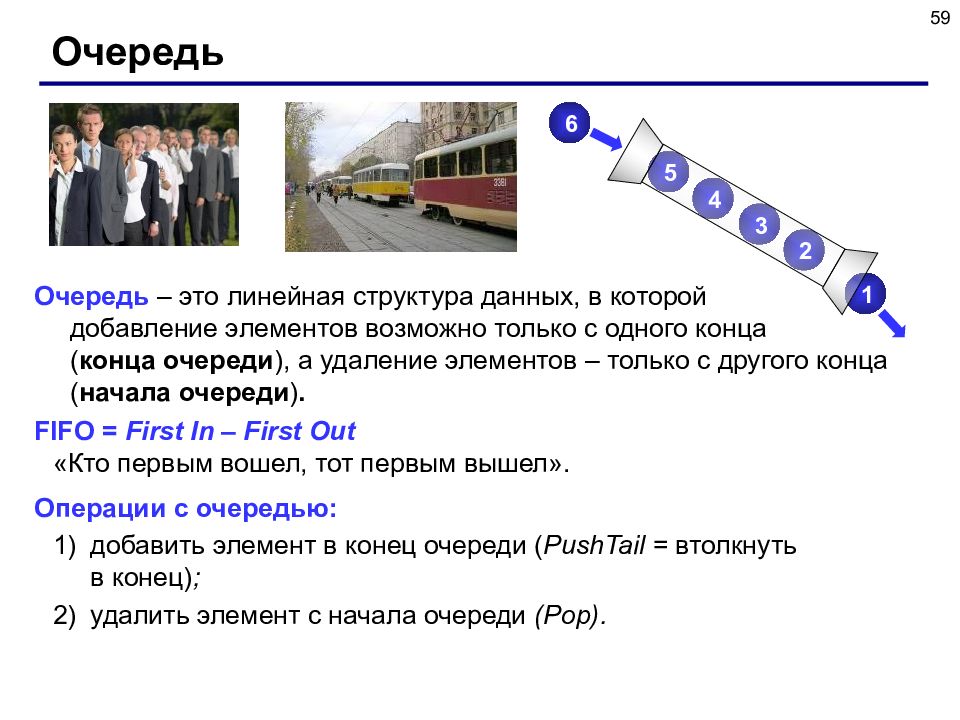 59

Очередь

6

5

4

3

2

1

Очередь – это линейная структура данных, в которой добавление элементов возможно только с одного конца (конца очереди), а удаление элементов – только с другого конца (начала очереди).

FIFO = First In – First Out

«Кто первым вошел, тот первым вышел».

Операции с очередью:

1) добавить элемент в конец очереди (PushTail = втолкнуть в конец);

2) удалить элемент с начала очереди (Pop).